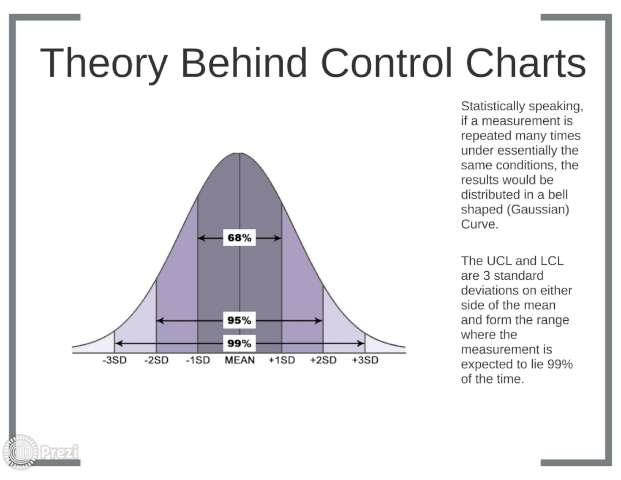 Theory Behind Control Charts

68%

95%

99%

-3SD -2SD -1SD MEAN +1SD +2SD +3SD

Statistically speaking, if a measurement is repeated many times under essentially the same conditions, the results would be distributed in a bell shaped (Gaussian) Curve.

The UCL and LCL are 3 standard deviations on either side of the mean and form the range where the measurement is expected to lie 99% of the time.

Prezi